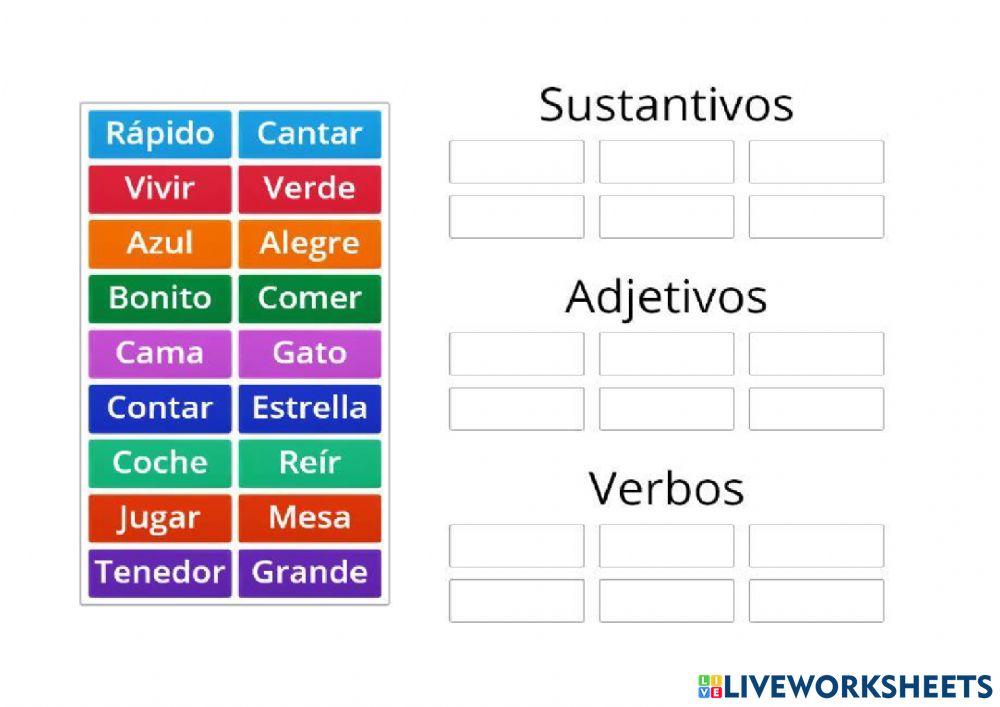 Rápido
Cantar
Vivir
Verde
Azul
Alegre
Bonito
Comer
Cama
Gato
Contar
Estrella
Coche
Reír
Jugar
Mesa
Tenedor
Grande

Sustantivos

Adjetivos

Verbos

LIVEWORKSHEETS